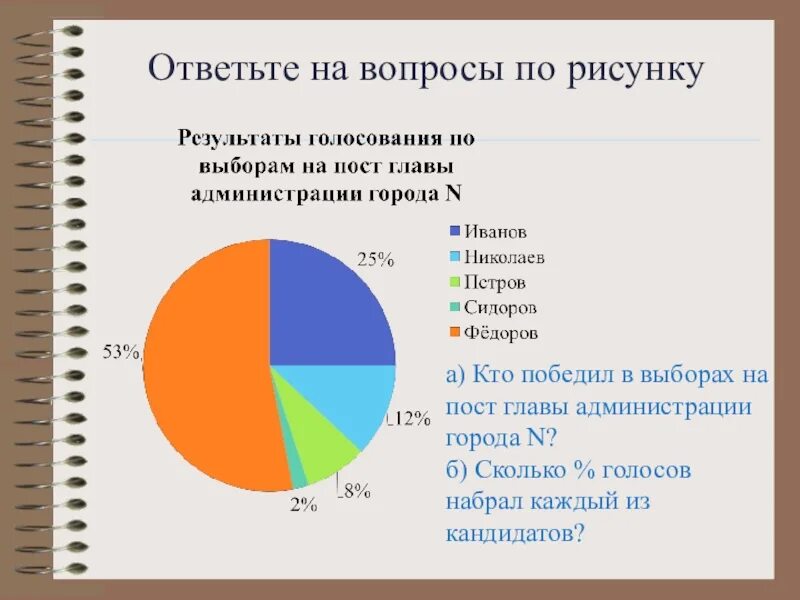 Ответьте на вопросы по рисунку

Результаты голосования по выборам на пост главы администрации города N

25%

12%

8%

2%

53%

Иванов
Николаев
Петров
Сидоров
Фёдоров

а) Кто победил в выборах на пост главы администрации города N?
б) Сколько % голосов набрал каждый из кандидатов?